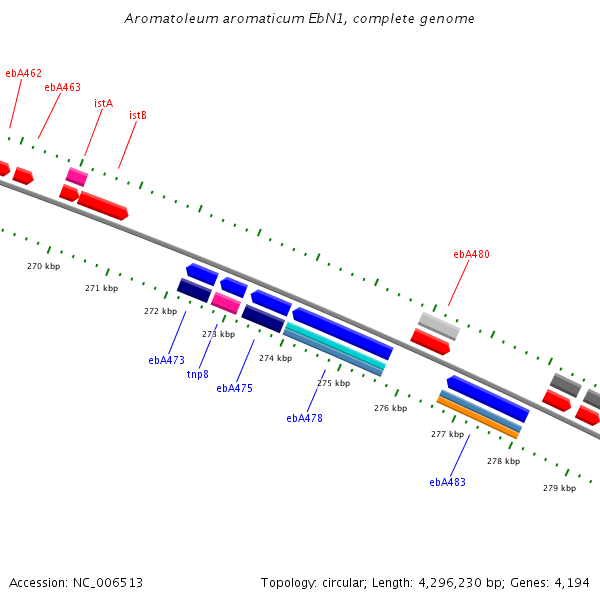 Aromatoleum aromaticum EbN1, complete genome

ebA462
ebA463
istA
istB

ebA480

270 kbp
271 kbp
272 kbp
273 kbp
274 kbp
275 kbp
276 kbp
277 kbp
278 kbp
279 kbp

ebA473
tnp8
ebA475
ebA478
ebA483

Accession: NC_006513

Topology: circular; Length: 4,296,230 bp; Genes: 4,194